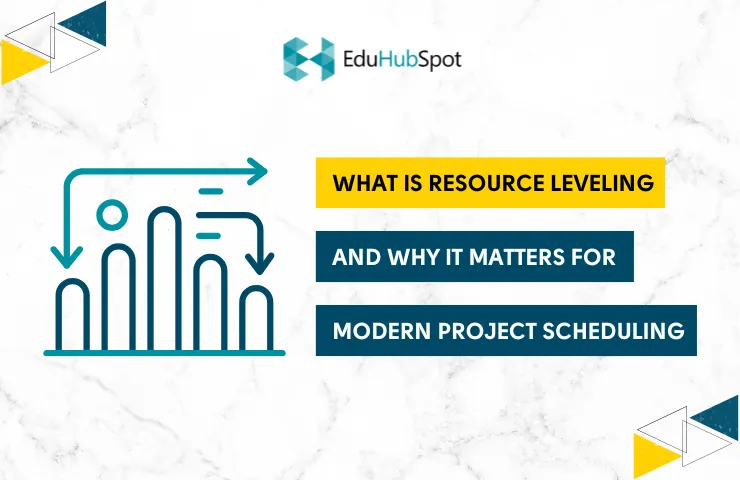 EduHubSpot

WHAT IS RESOURCE LEVELING

AND WHY IT MATTERS FOR

MODERN PROJECT SCHEDULING